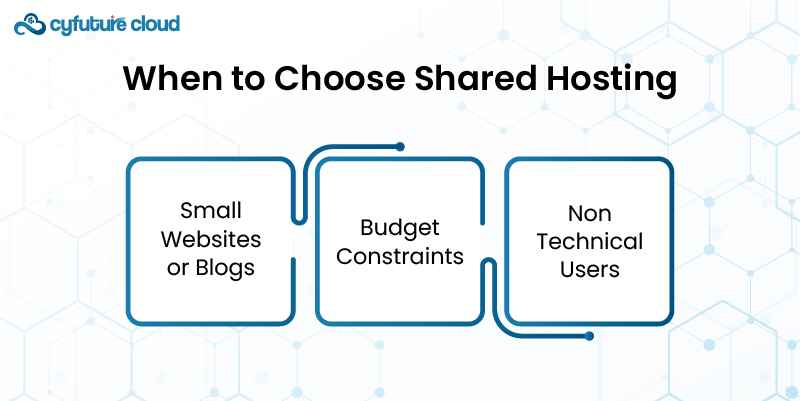 cyfuture cloud

When to Choose Shared Hosting

Small Websites or Blogs

Budget Constraints

Non Technical Users